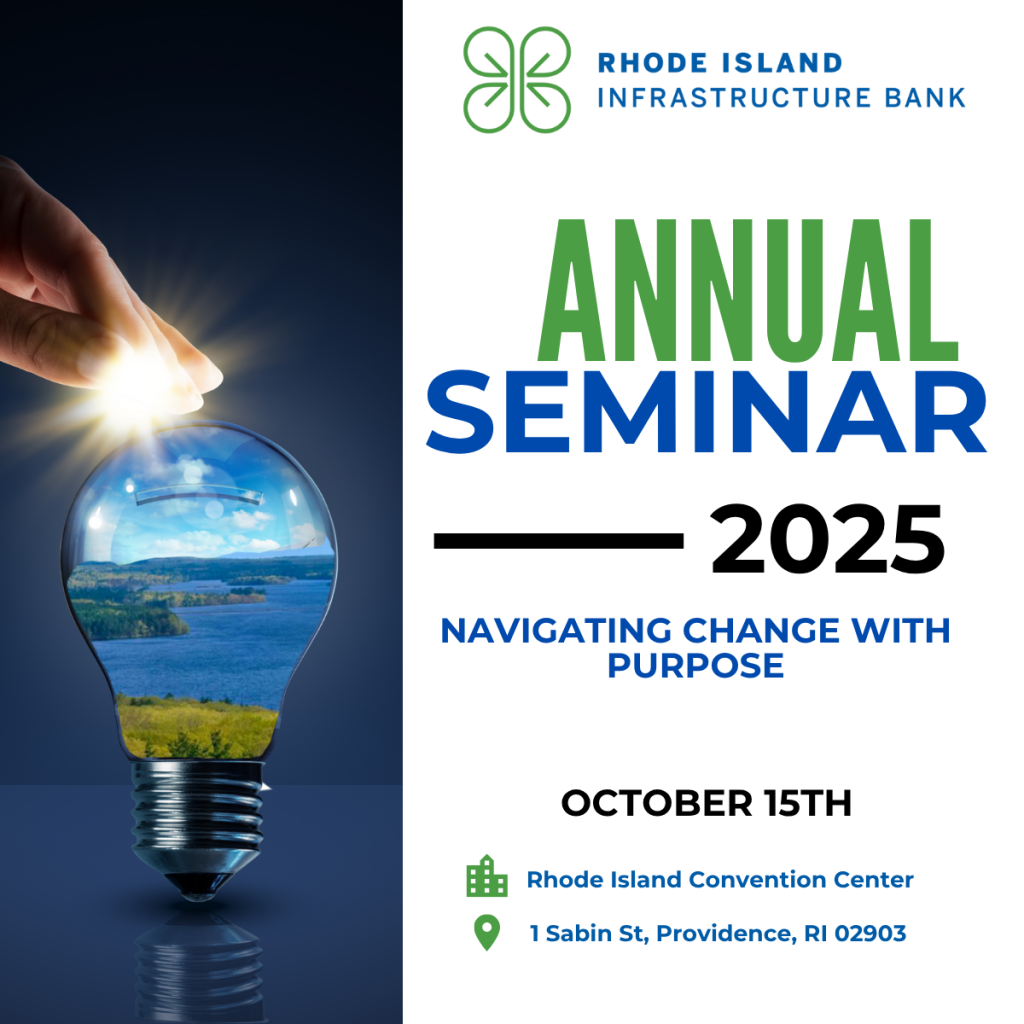 RHODE ISLAND
INFRASTRUCTURE BANK

ANNUAL
SEMINAR
2025

NAVIGATING CHANGE WITH PURPOSE

OCTOBER 15TH

Rhode Island Convention Center

1 Sabin St, Providence, RI 02903